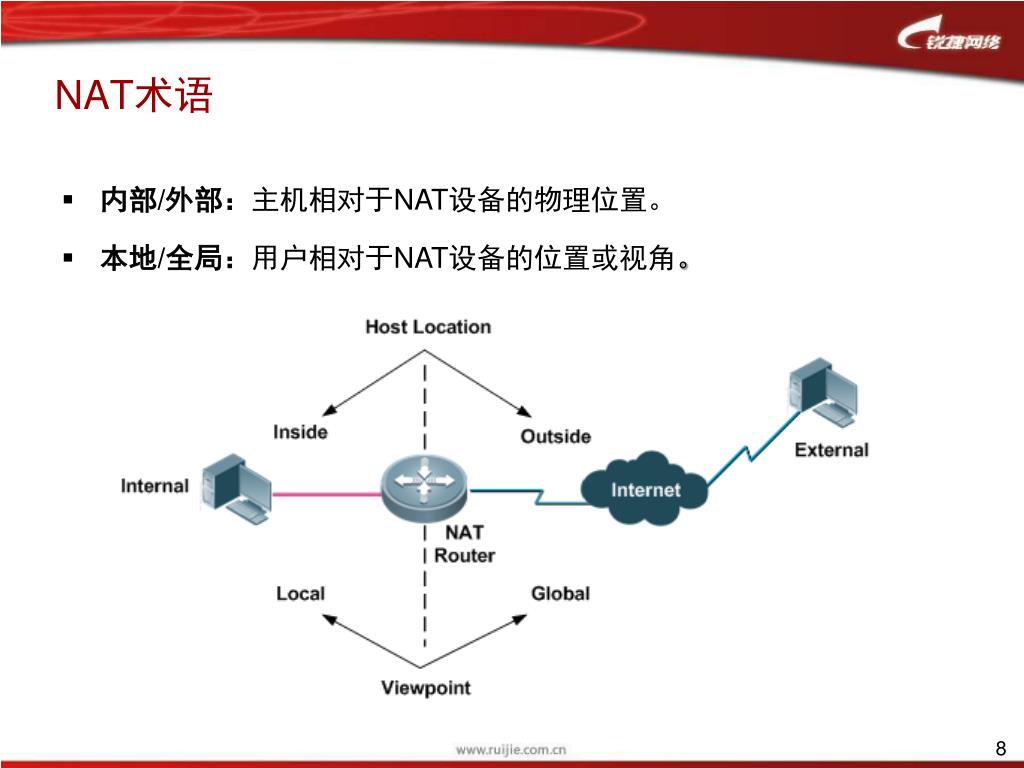 锐捷网络

NAT术语

▪ 内部/外部：主机相对于NAT设备的物理位置。

▪ 本地/全局：用户相对于NAT设备的位置或视角。

Host Location

Inside

Outside

Internal

NAT Router

Internet

External

Local

Global

Viewpoint

www.ruijie.com.cn

8